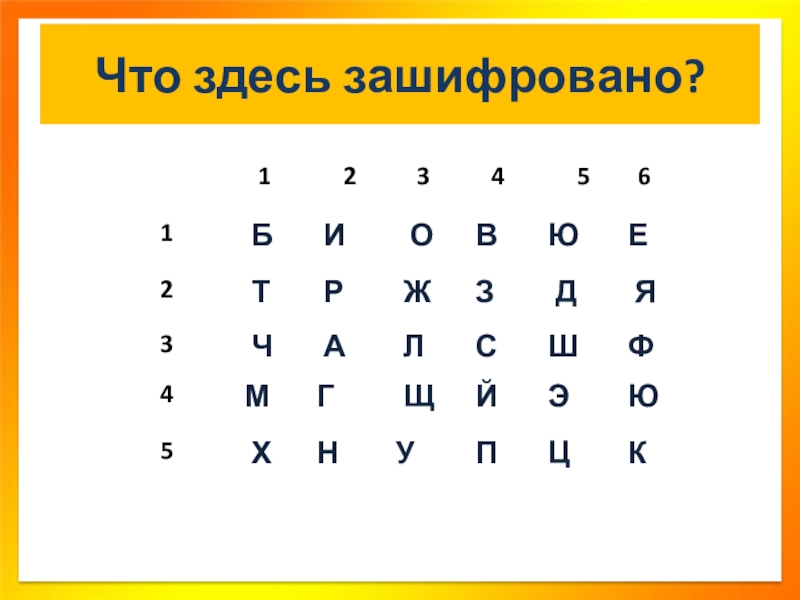 Что здесь зашифровано?

| | 1 | 2 | 3 | 4 | 5 | 6 |
|---|---|---|---|---|---|---|
| 1 | Б | И | О | В | Ю | Е |
| 2 | Т | Р | Ж | З | Д | Я |
| 3 | Ч | А | Л | С | Ш | Ф |
| 4 | М | Г | Щ | Й | Э | Ю |
| 5 | Х | Н | У | П | Ц | К |